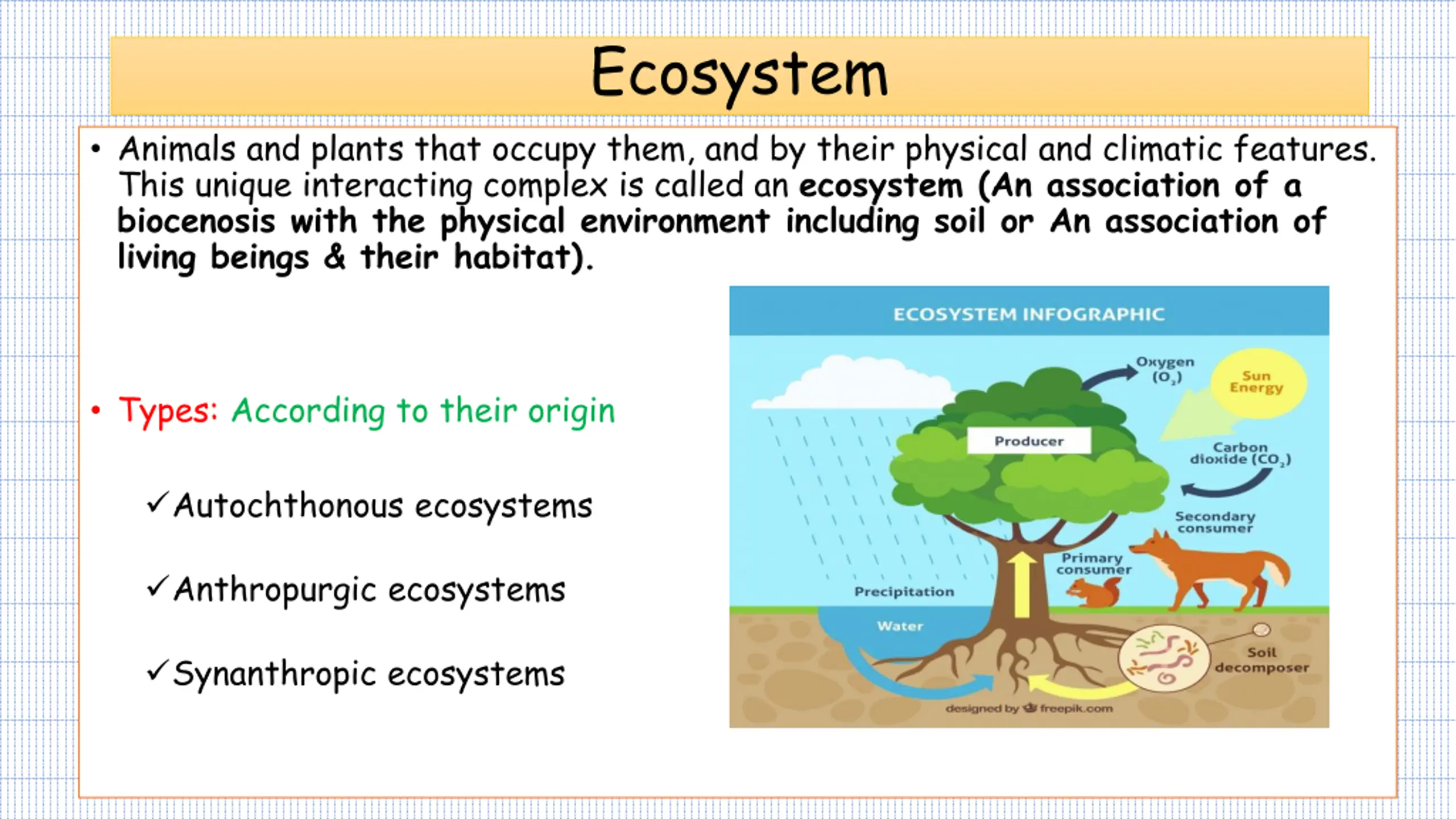 Ecosystem

• Animals and plants that occupy them, and by their physical and climatic features. This unique interacting complex is called an ecosystem (An association of a biocenosis with the physical environment including soil or An association of living beings & their habitat).

• Types: According to their origin

✓Autochthonous ecosystems

✓Anthropurgic ecosystems

✓Synanthropic ecosystems

ECOSYSTEM INFOGRAPHIC

Oxygen ($O_2$)

Sun Energy

Producer

Carbon dioxide ($CO_2$)

Secondary consumer

Primary consumer

Precipitation

Water

Soil decomposer

designed by freepik.com